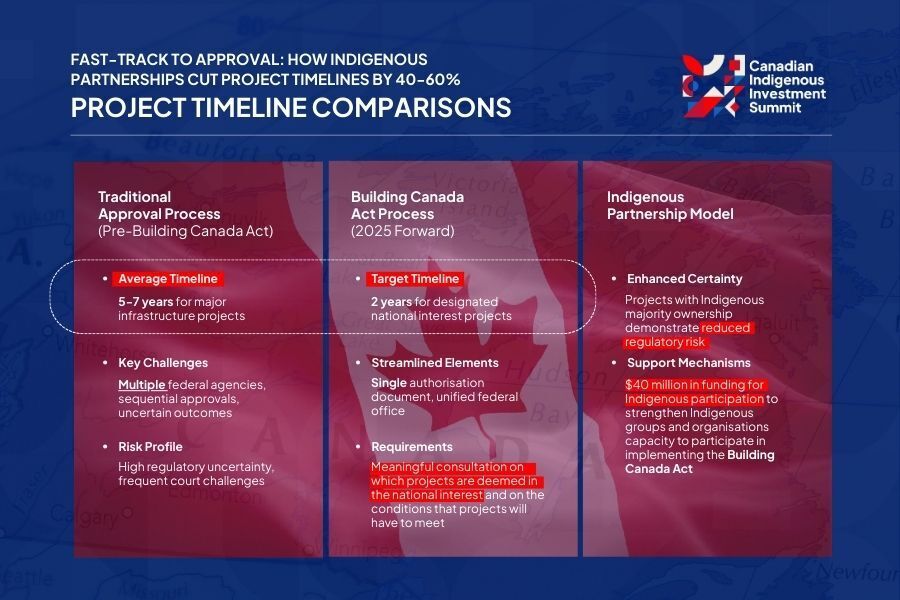 FAST-TRACK TO APPROVAL: HOW INDIGENOUS PARTNERSHIPS CUT PROJECT TIMELINES BY 40-60%

PROJECT TIMELINE COMPARISONS

Canadian Indigenous Investment Summit

Traditional Approval Process (Pre-Building Canada Act)

• Average Timeline
5-7 years for major infrastructure projects

• Key Challenges
Multiple federal agencies, sequential approvals, uncertain outcomes

• Risk Profile
High regulatory uncertainty, frequent court challenges

Building Canada Act Process (2025 Forward)

• Target Timeline
2 years for designated national interest projects

• Streamlined Elements
Single authorisation document, unified federal office

• Requirements
Meaningful consultation on which projects are deemed in the national interest and on the conditions that projects will have to meet

Indigenous Partnership Model

• Enhanced Certainty
Projects with Indigenous majority ownership demonstrate reduced regulatory risk

• Support Mechanisms
$40 million in funding for Indigenous participation to strengthen Indigenous groups and organisations capacity to participate in implementing the Building Canada Act